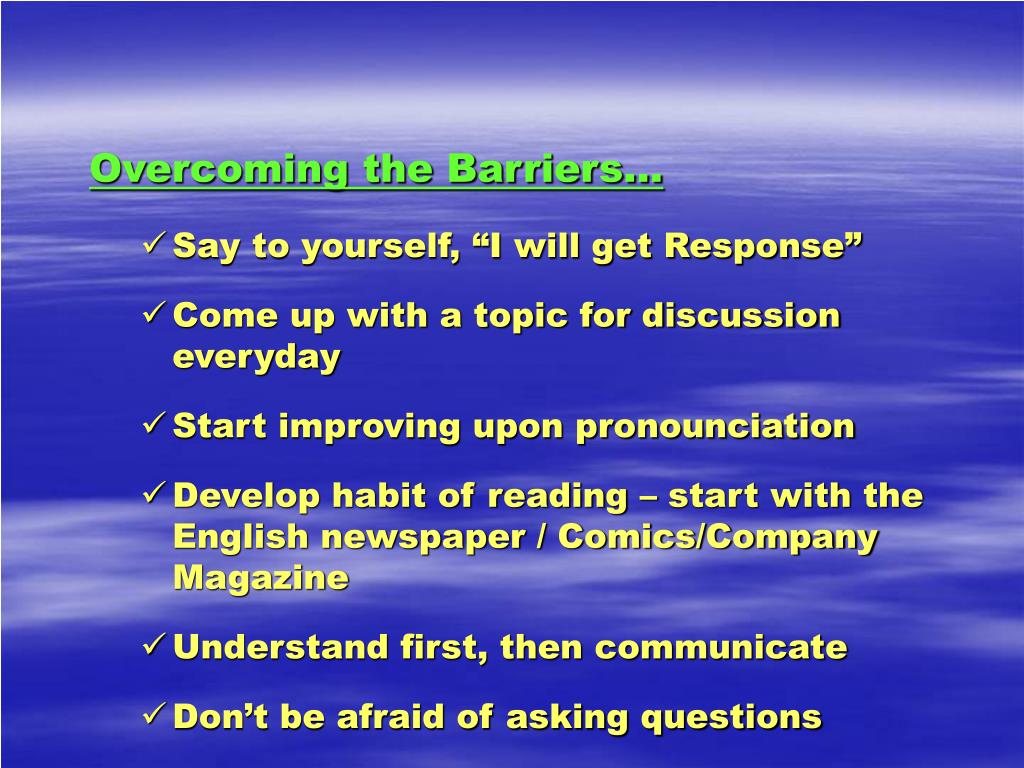 Overcoming the Barriers…

✓ Say to yourself, “I will get Response”

✓ Come up with a topic for discussion everyday

✓ Start improving upon pronounciation

✓ Develop habit of reading – start with the English newspaper / Comics/Company Magazine

✓ Understand first, then communicate

✓ Don’t be afraid of asking questions